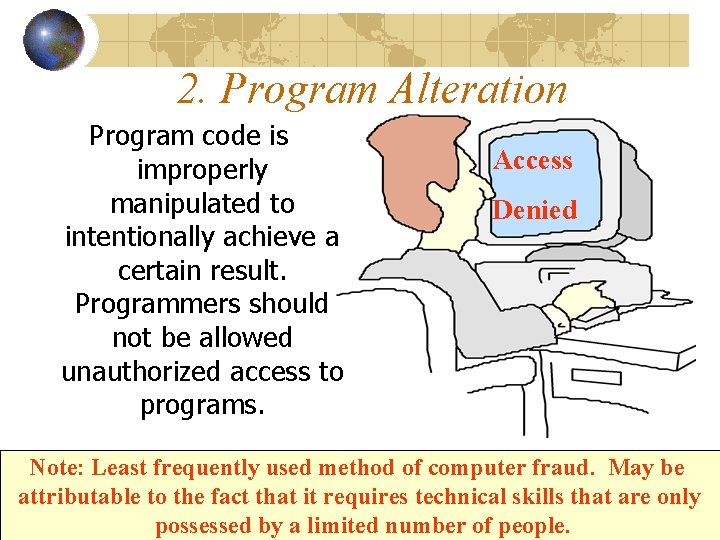 2. Program Alteration

Program code is improperly manipulated to intentionally achieve a certain result. Programmers should not be allowed unauthorized access to programs.

Access

Denied

Note: Least frequently used method of computer fraud. May be attributable to the fact that it requires technical skills that are only possessed by a limited number of people.